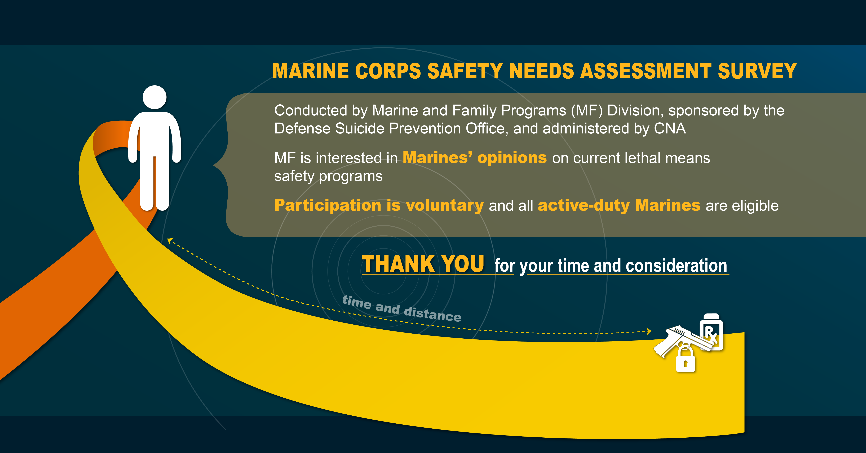 MARINE CORPS SAFETY NEEDS ASSESSMENT SURVEY

Conducted by Marine and Family Programs (MF) Division, sponsored by the Defense Suicide Prevention Office, and administered by CNA

MF is interested in Marines' opinions on current lethal means safety programs

Participation is voluntary and all active-duty Marines are eligible

THANK YOU for your time and consideration

time and distance

Rx